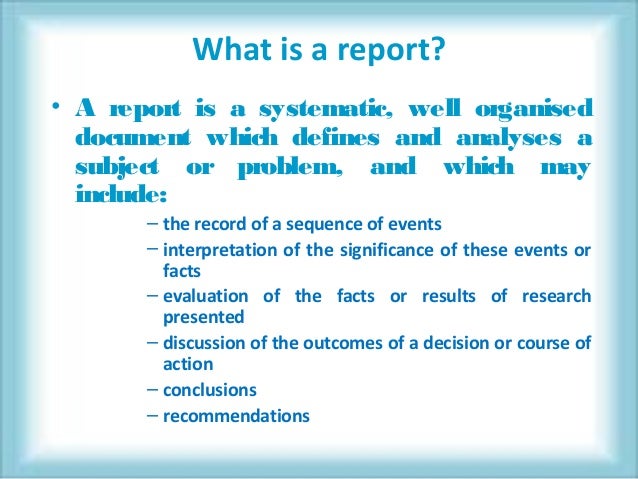 What is a report?

• A report is a systematic, well organised document which defines and analyses a subject or problem, and which may include:

– the record of a sequence of events
– interpretation of the significance of these events or facts
– evaluation of the facts or results of research presented
– discussion of the outcomes of a decision or course of action
– conclusions
– recommendations